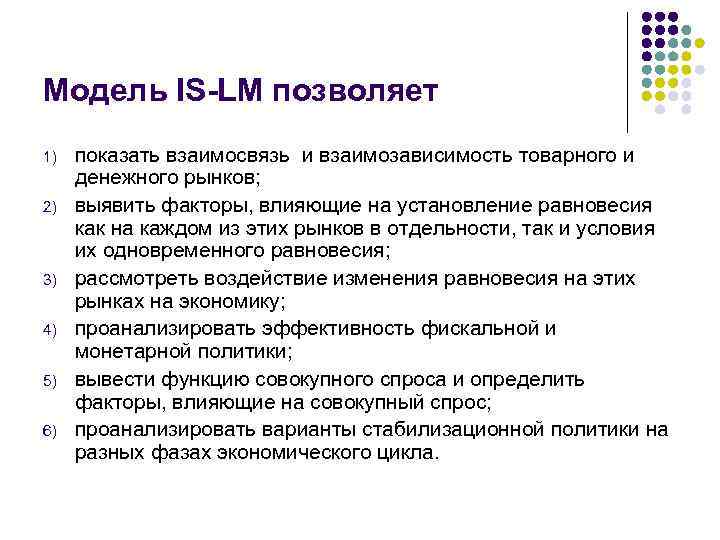 Модель IS-LM позволяет

1) показать взаимосвязь  и взаимозависимость товарного и денежного рынков;

2) выявить факторы, влияющие на установление равновесия как на каждом из этих рынков в отдельности, так и условия их одновременного равновесия;

3) рассмотреть воздействие изменения равновесия на этих рынках на экономику;

4) проанализировать эффективность фискальной и монетарной политики;

5) вывести функцию совокупного спроса и определить факторы, влияющие на совокупный спрос;

6) проанализировать варианты стабилизационной политики на разных фазах экономического цикла.